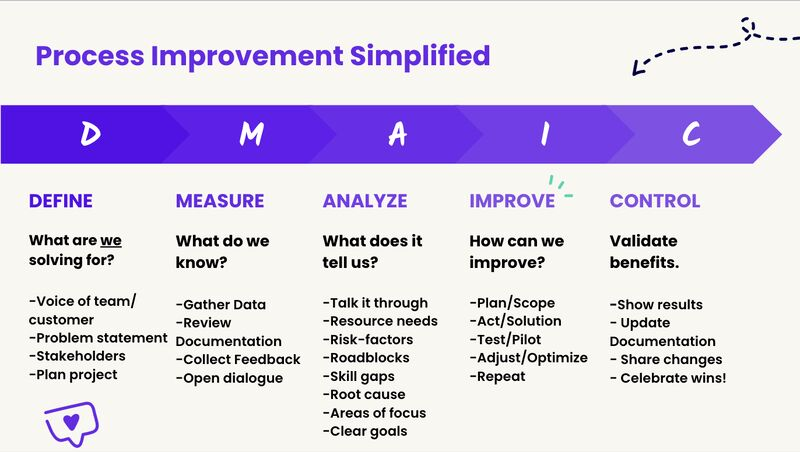 Process Improvement Simplified

D M A I C

DEFINE

What are we solving for?

-Voice of team/ customer
-Problem statement
-Stakeholders
-Plan project

MEASURE

What do we know?

-Gather Data
-Review Documentation
-Collect Feedback
-Open dialogue

ANALYZE

What does it tell us?

-Talk it through
-Resource needs
-Risk-factors
-Roadblocks
-Skill gaps
-Root cause
-Areas of focus
-Clear goals

IMPROVE

How can we improve?

-Plan/Scope
-Act/Solution
-Test/Pilot
-Adjust/Optimize
-Repeat

CONTROL

Validate benefits.

-Show results
- Update Documentation
- Share changes
- Celebrate wins!